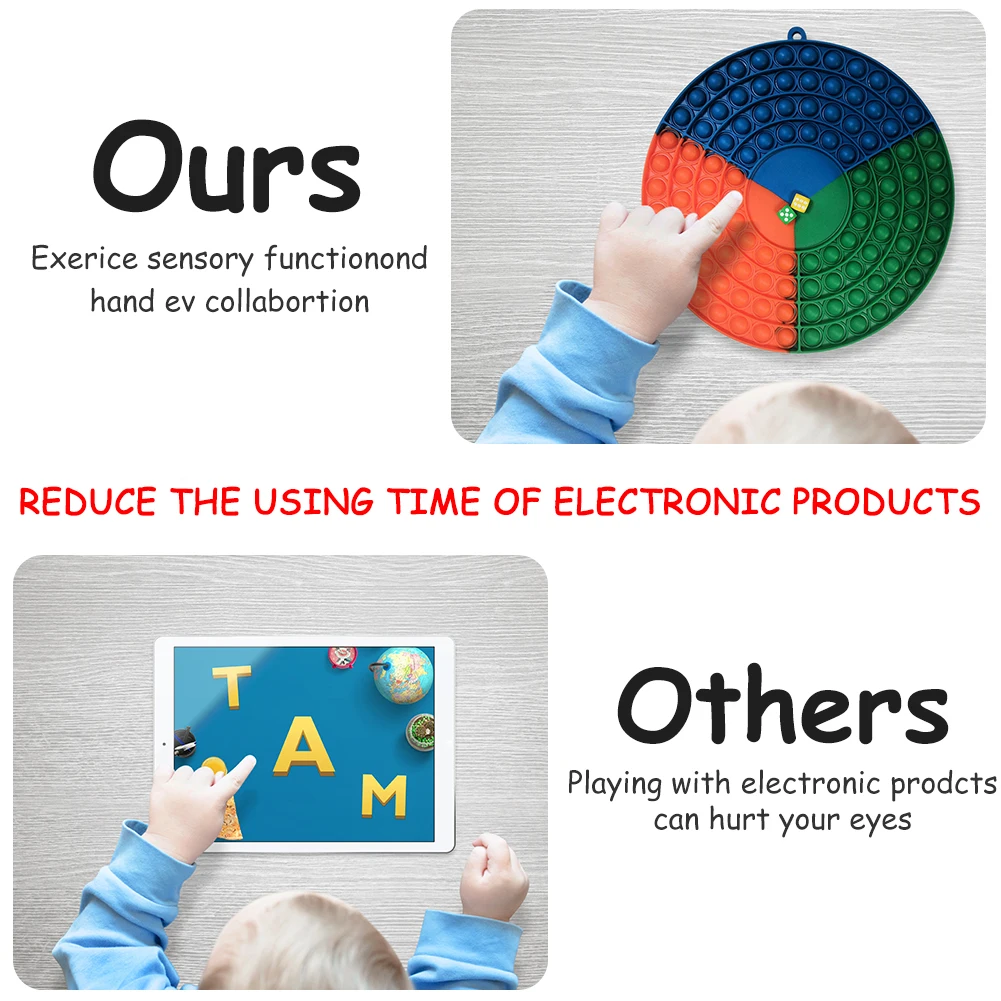 Ours

Exerice sensory functionond hand ev collabortion

REDUCE THE USING TIME OF ELECTRONIC PRODUCTS

T
A
M

Others

Playing with electronic prodcts can hurt your eyes